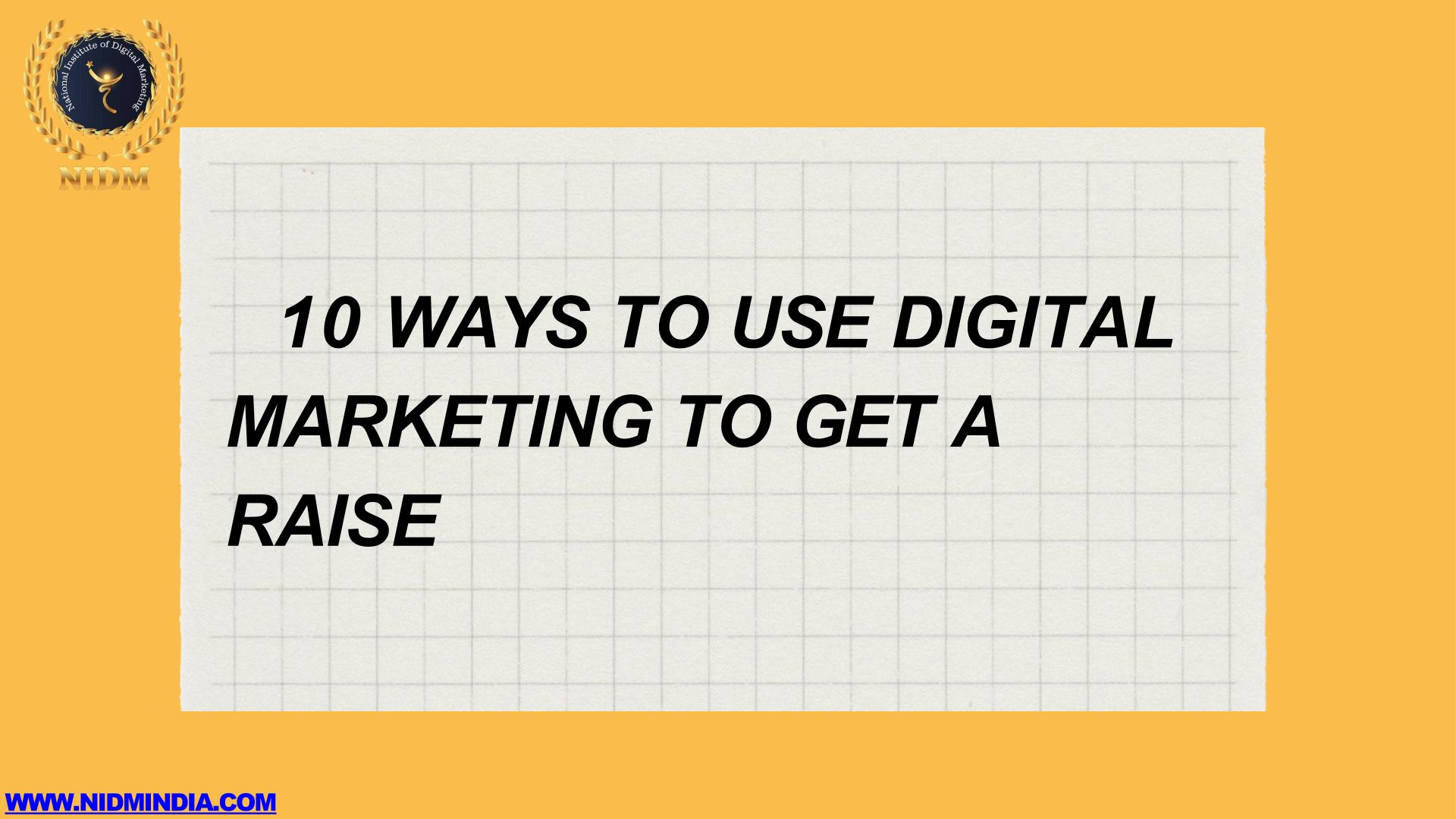 National Institute of Digital Marketing

NIDM

10 WAYS TO USE DIGITAL MARKETING TO GET A RAISE

WWW.NIDMINDIA.COM